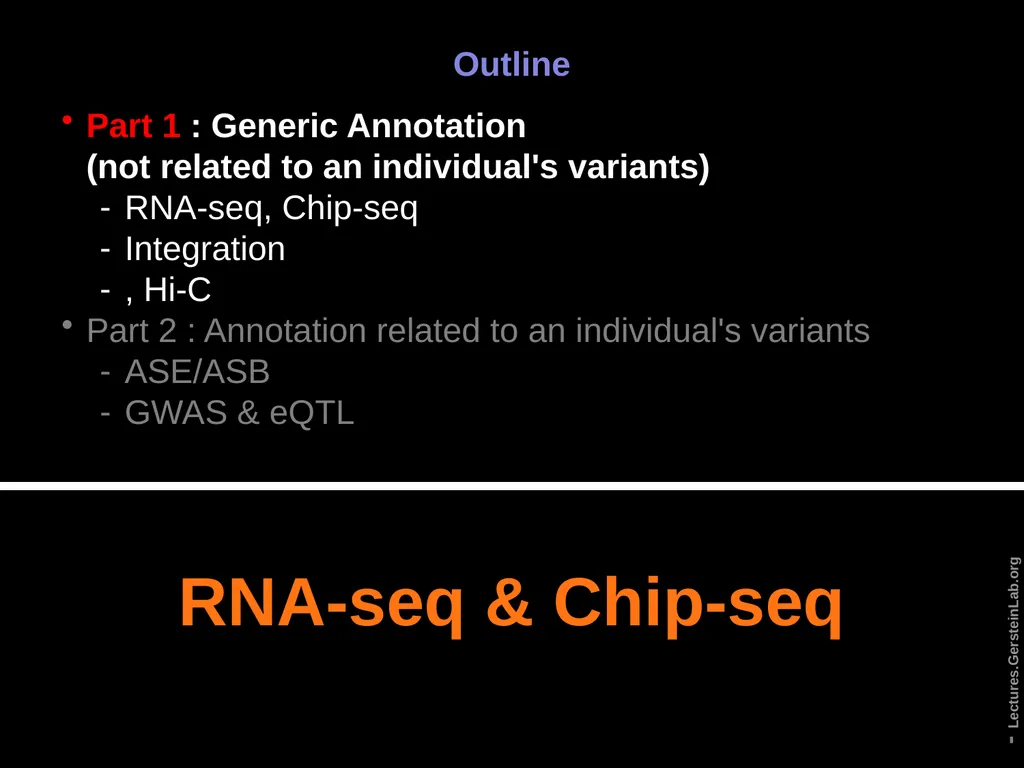 Outline

• Part 1 : Generic Annotation (not related to an individual's variants)
- RNA-seq, Chip-seq
- Integration
- , Hi-C
• Part 2 : Annotation related to an individual's variants
- ASE/ASB
- GWAS & eQTL

RNA-seq & Chip-seq

- Lectures.GersteinLab.org